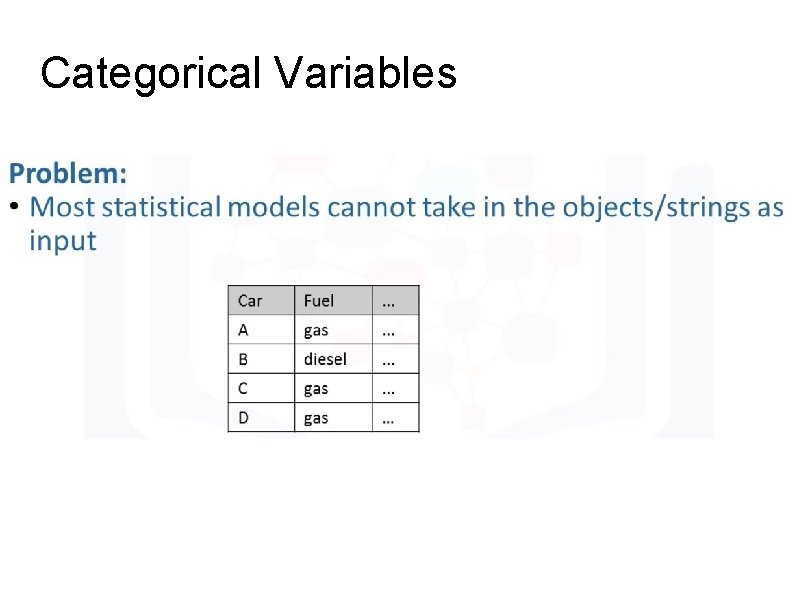 Categorical Variables

Problem:
• Most statistical models cannot take in the objects/strings as input

| Car | Fuel | ... |
|---|---|---|
| A | gas | ... |
| B | diesel | ... |
| C | gas | ... |
| D | gas | ... |